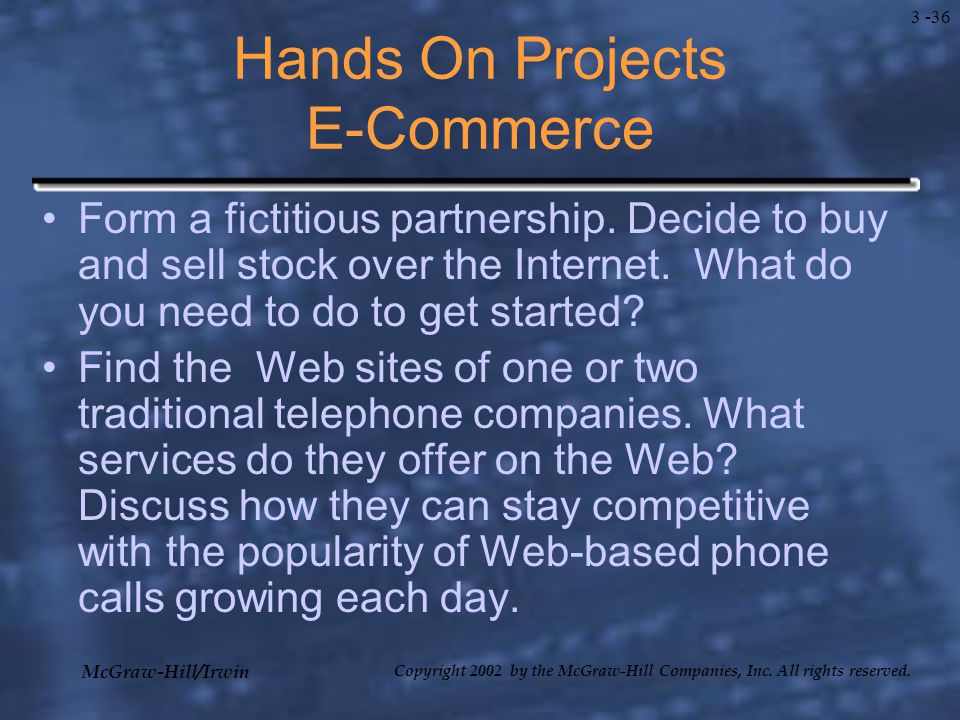 3 -36

Hands On Projects
E-Commerce

• Form a fictitious partnership. Decide to buy and sell stock over the Internet. What do you need to do to get started?

• Find the Web sites of one or two traditional telephone companies. What services do they offer on the Web? Discuss how they can stay competitive with the popularity of Web-based phone calls growing each day.

McGraw-Hill/Irwin

Copyright 2002 by the McGraw-Hill Companies, Inc. All rights reserved.